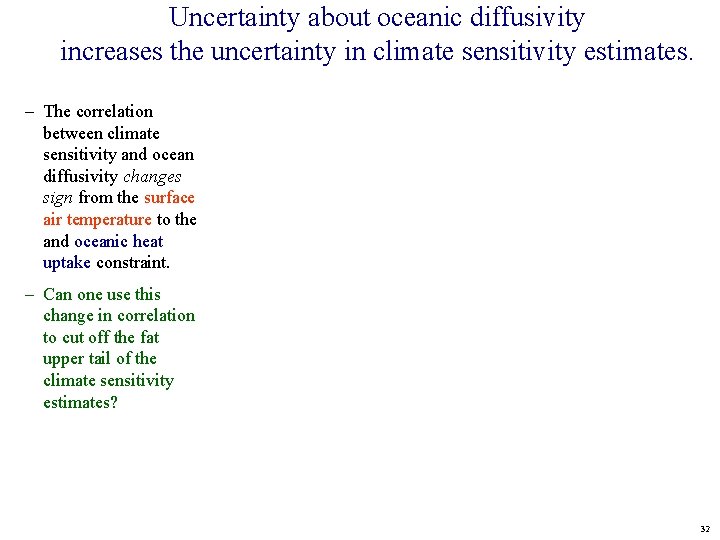 Uncertainty about oceanic diffusivity increases the uncertainty in climate sensitivity estimates.

– The correlation between climate sensitivity and ocean diffusivity changes sign from the surface air temperature to the and oceanic heat uptake constraint.

– Can one use this change in correlation to cut off the fat upper tail of the climate sensitivity estimates?

32